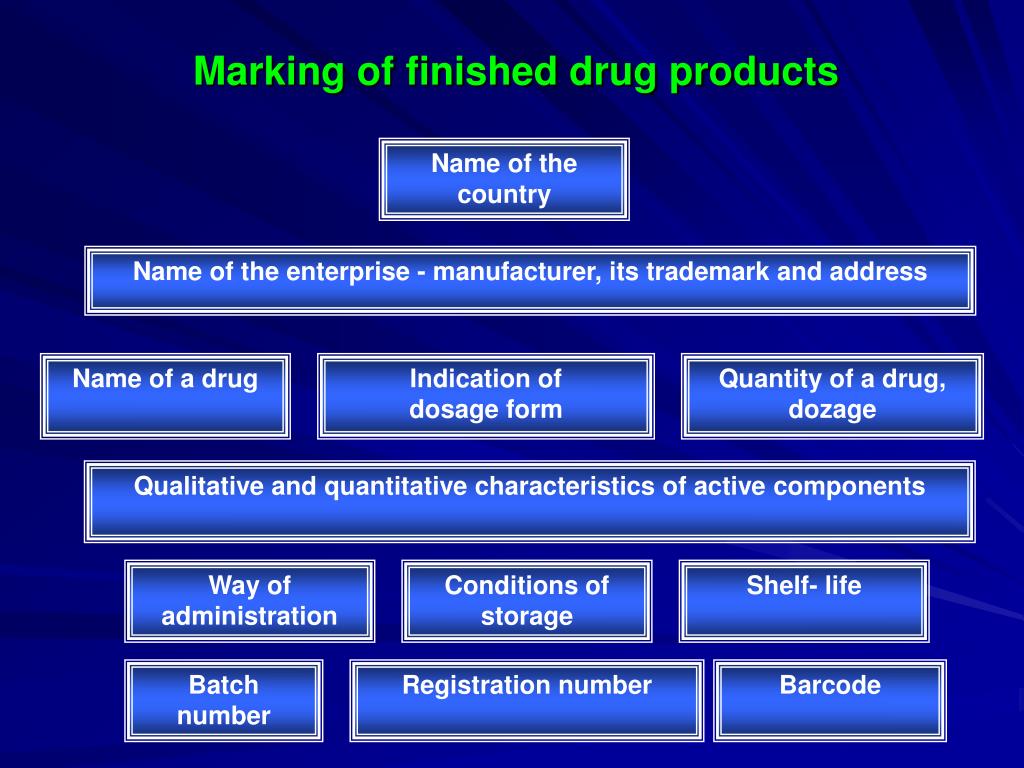 Marking of finished drug products

Name of the country

Name of the enterprise - manufacturer, its trademark and address

Name of a drug

Indication of dosage form

Quantity of a drug, dozage

Qualitative and quantitative characteristics of active components

Way of administration

Conditions of storage

Shelf- life

Batch number

Registration number

Barcode